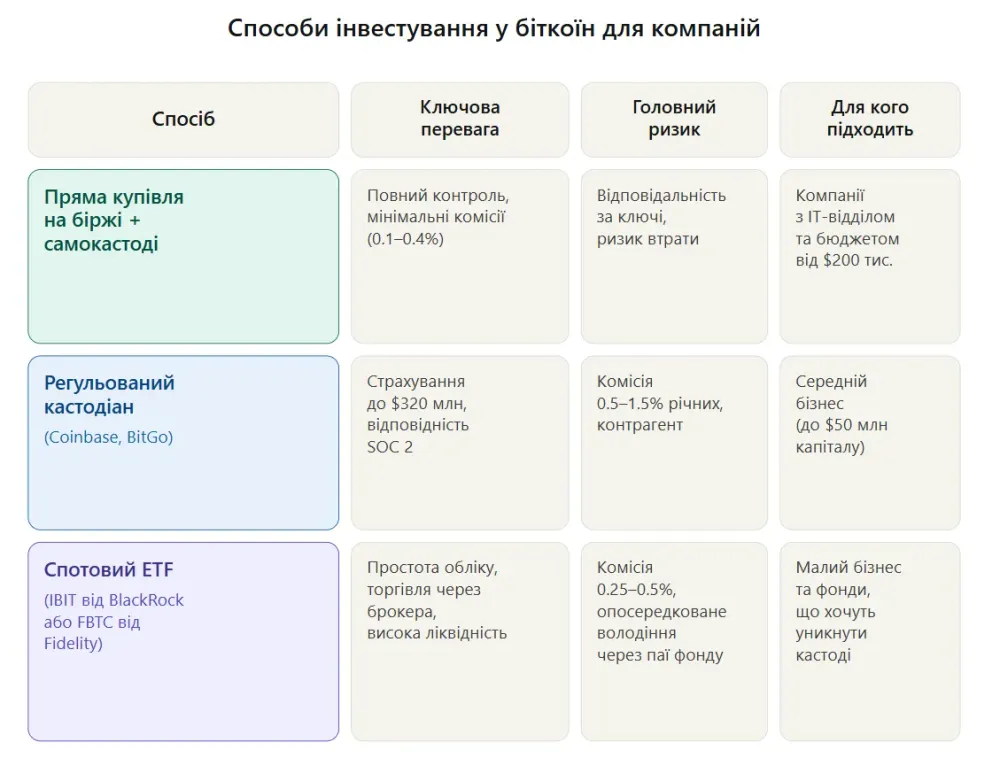 Способи інвестування у біткоїн для компаній

| Спосіб | Ключова перевага | Головний ризик | Для кого підходить |
|---|---|---|---|
| Пряма купівля на біржі + самокастоді | Повний контроль, мінімальні комісії (0.1–0.4%) | Відповідальність за ключі, ризик втрати | Компанії з IT-відділом та бюджетом від $200 тис. |
| Регульований кастодіан (Coinbase, BitGo) | Страхування до $320 млн, відповідність SOC 2 | Комісія 0.5–1.5% річних, контрагент | Середній бізнес (до $50 млн капіталу) |
| Спотовий ETF (IBIT від BlackRock або FBTC від Fidelity) | Простота обліку, торгівля через брокера, висока ліквідність | Комісія 0.25–0.5%, опосередковане володіння через паї фонду | Малий бізнес та фонди, що хочуть уникнути кастоді |